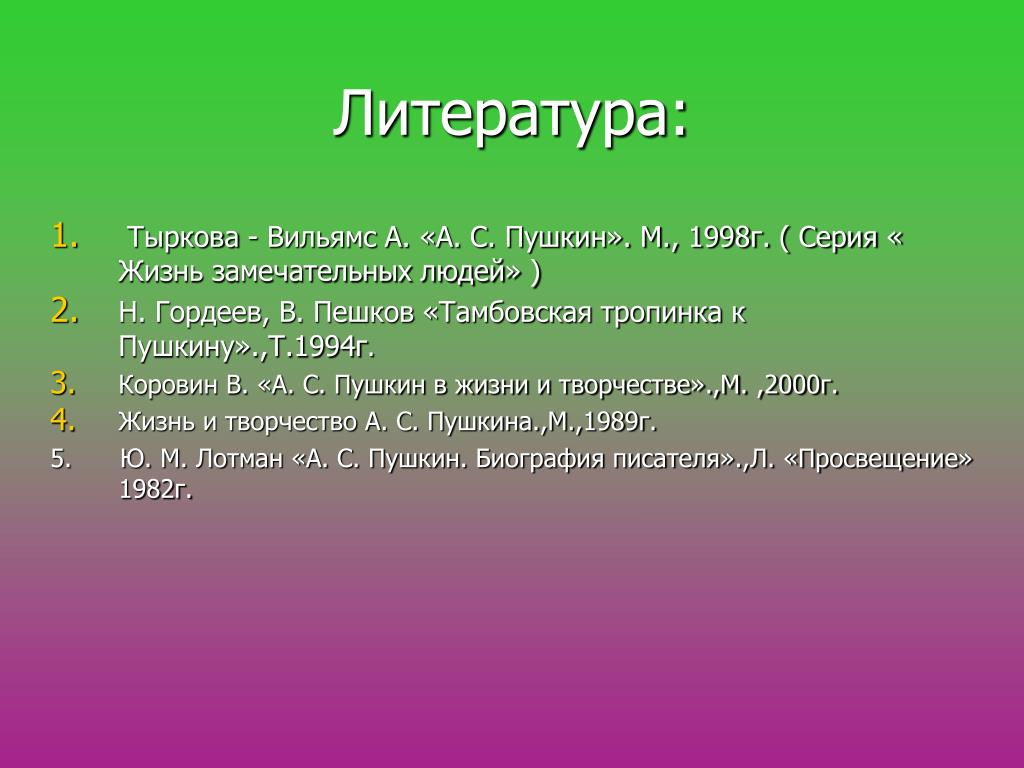 Литература:

1. Тыркова - Вильямс А. «А. С. Пушкин». М., 1998г. ( Серия « Жизнь замечательных людей» )
2. Н. Гордеев, В. Пешков «Тамбовская тропинка к Пушкину».,Т.1994г.
3. Коровин В. «А. С. Пушкин в жизни и творчестве».,М. ,2000г.
4. Жизнь и творчество А. С. Пушкина.,М.,1989г.
5. Ю. М. Лотман «А. С. Пушкин. Биография писателя».,Л. «Просвещение» 1982г.